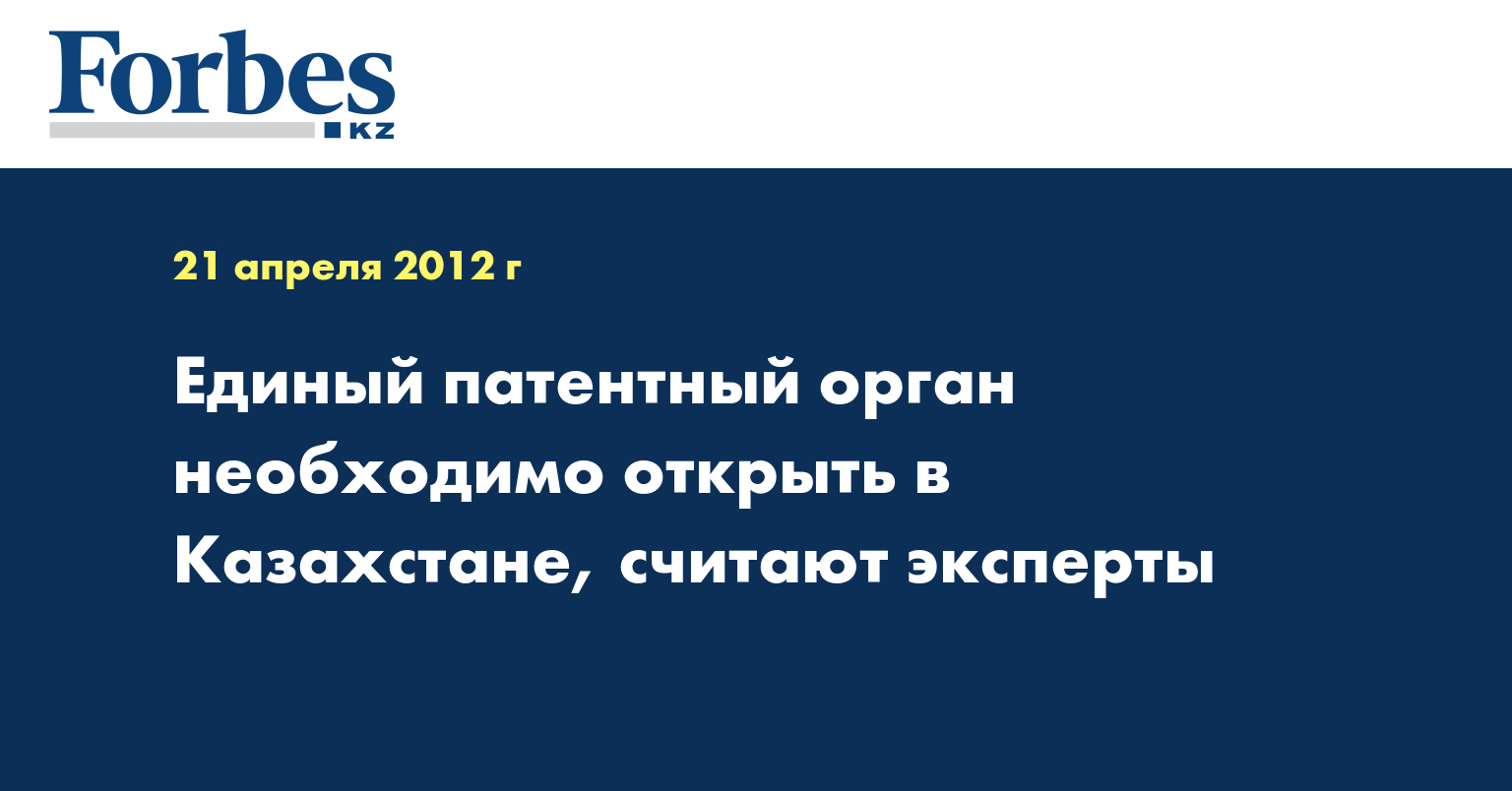 Forbes
KZ

21 апреля 2012 г

Единый патентный орган необходимо открыть в Казахстане, считают эксперты